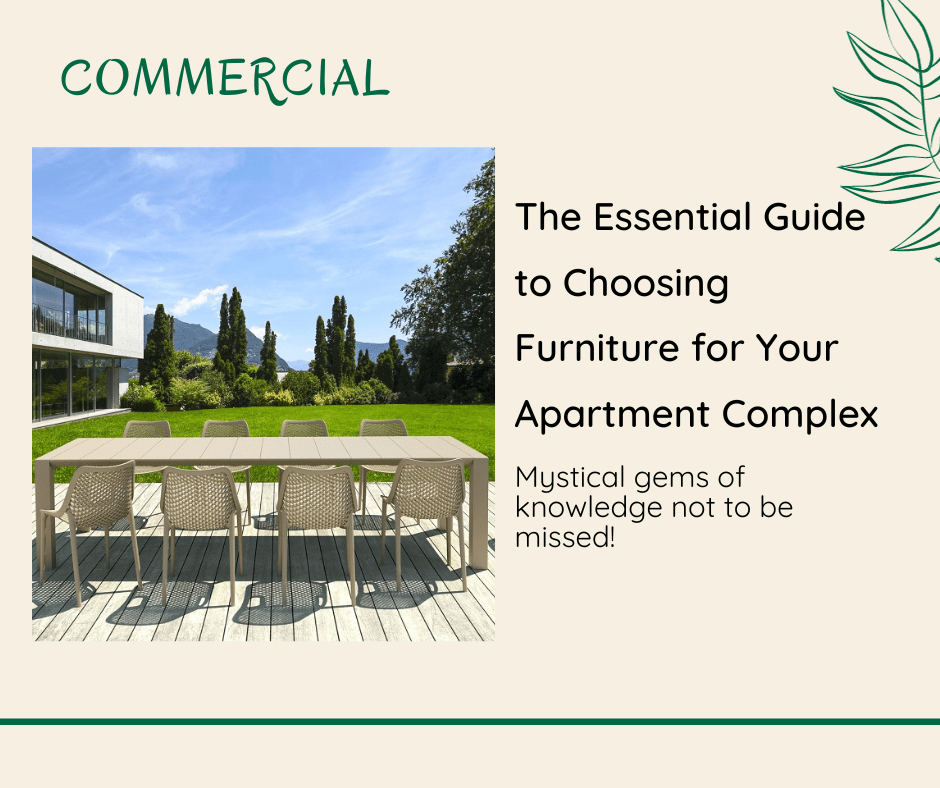 COMMERCIAL

The Essential Guide to Choosing Furniture for Your Apartment Complex

Mystical gems of knowledge not to be missed!